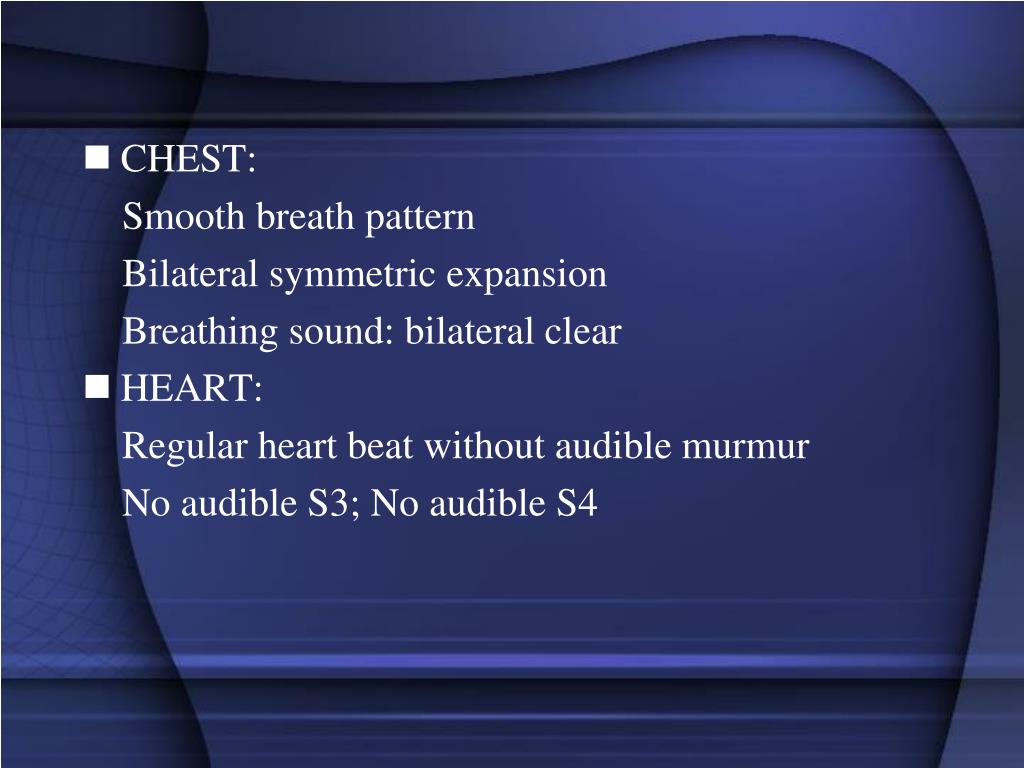 CHEST:

Smooth breath pattern

Bilateral symmetric expansion

Breathing sound: bilateral clear

HEART:

Regular heart beat without audible murmur

No audible S3; No audible S4